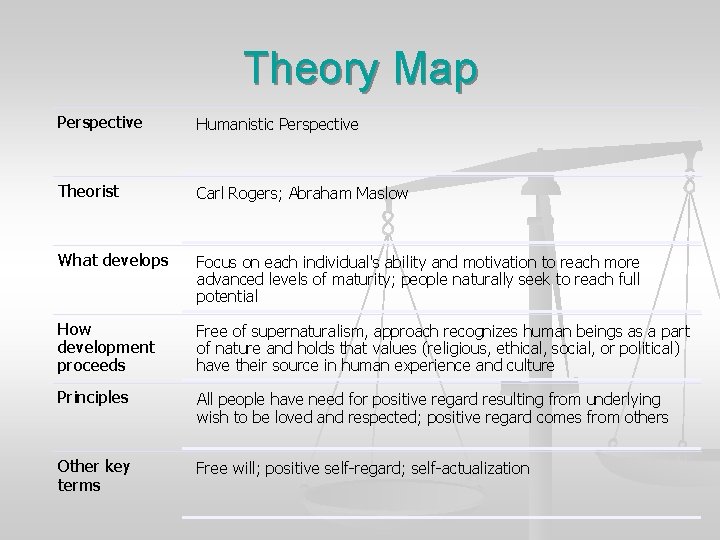 Theory Map

| | |
|---|---|
| Perspective | Humanistic Perspective |
| Theorist | Carl Rogers; Abraham Maslow |
| What develops | Focus on each individual's ability and motivation to reach more advanced levels of maturity; people naturally seek to reach full potential |
| How development proceeds | Free of supernaturalism, approach recognizes human beings as a part of nature and holds that values (religious, ethical, social, or political) have their source in human experience and culture |
| Principles | All people have need for positive regard resulting from underlying wish to be loved and respected; positive regard comes from others |
| Other key terms | Free will; positive self-regard; self-actualization |